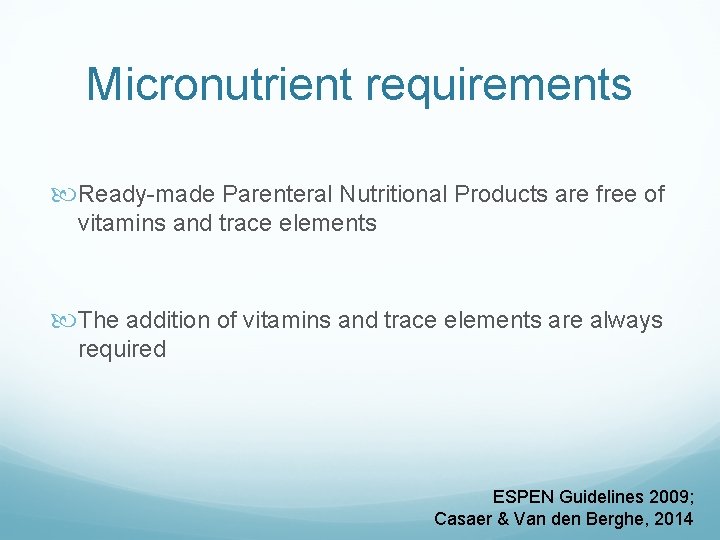 Micronutrient requirements

Ready-made Parenteral Nutritional Products are free of vitamins and trace elements

The addition of vitamins and trace elements are always required

ESPEN Guidelines 2009;
Casaer & Van den Berghe, 2014